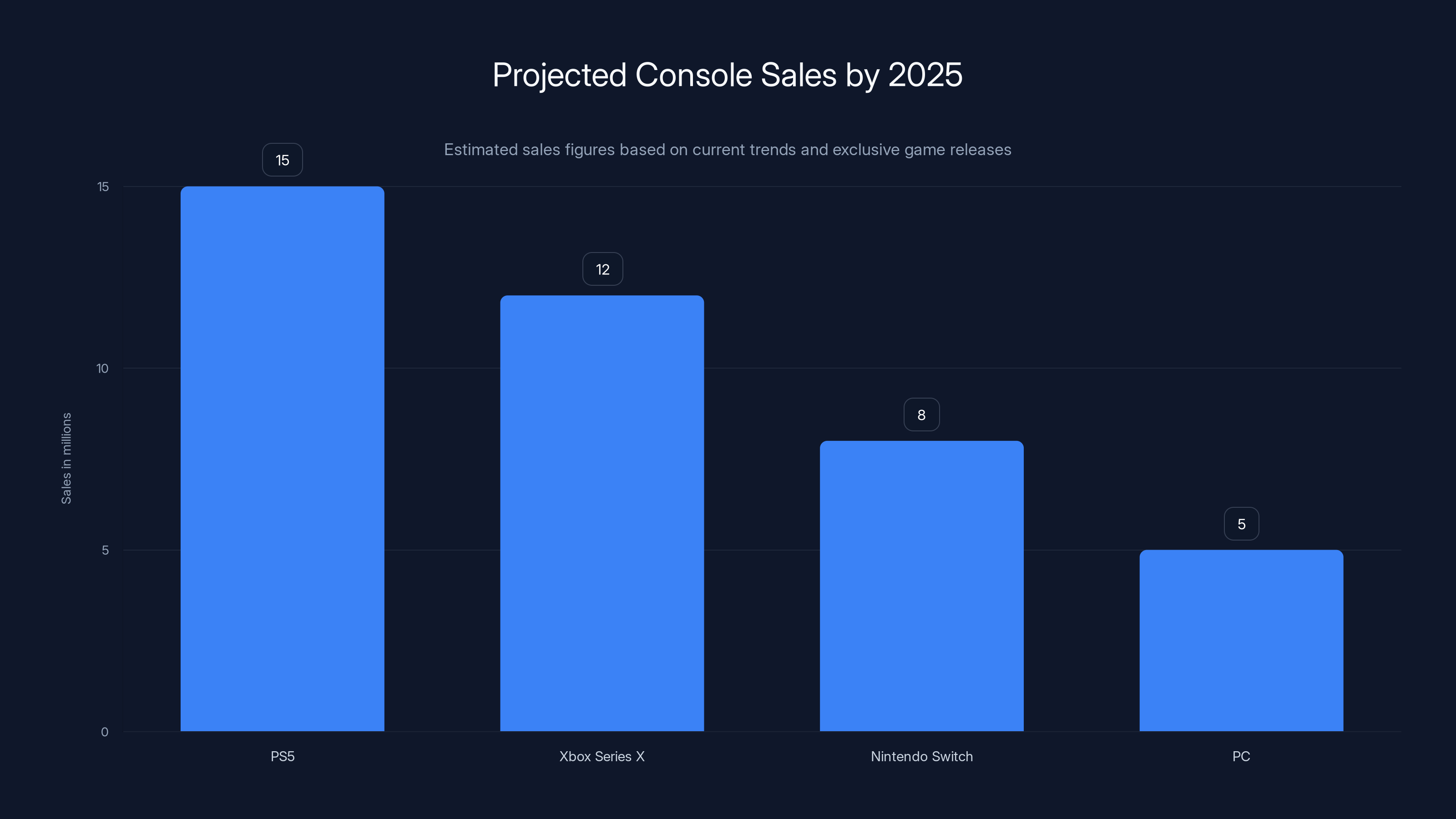 Projected Console Sales by 2025

Estimated sales figures based on current trends and exclusive game releases

Sales in millions

15
10
5
0

15
12
8
5

PS5
Xbox Series X
Nintendo Switch
PC